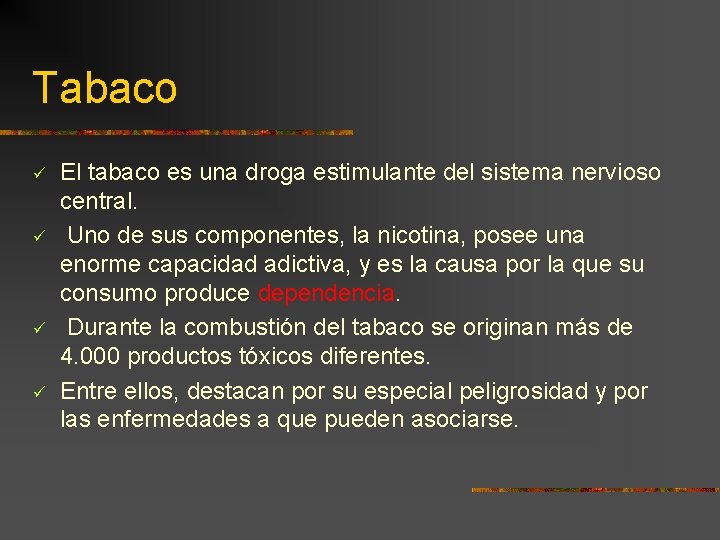 Tabaco

✓ El tabaco es una droga estimulante del sistema nervioso central.

✓ Uno de sus componentes, la nicotina, posee una enorme capacidad adictiva, y es la causa por la que su consumo produce dependencia.

✓ Durante la combustión del tabaco se originan más de 4.000 productos tóxicos diferentes.

✓ Entre ellos, destacan por su especial peligrosidad y por las enfermedades a que pueden asociarse.